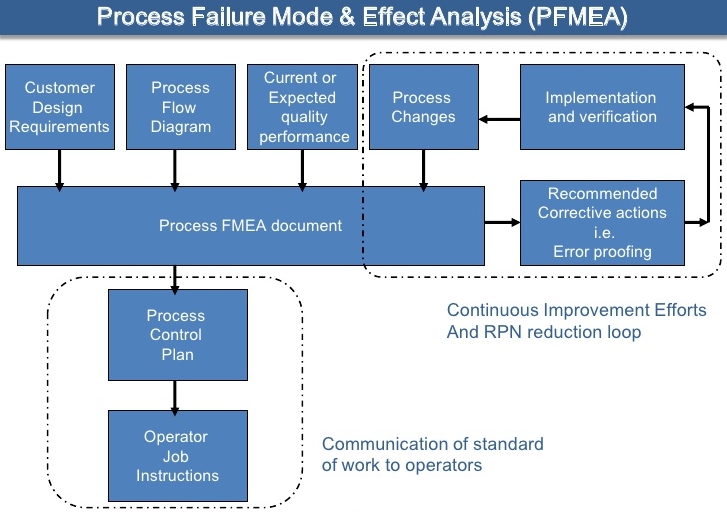 Process Failure Mode & Effect Analysis (PFMEA)

Customer Design Requirements

Process Flow Diagram

Current or Expected quality performance

Process Changes

Implementation and verification

Process FMEA document

Recommended Corrective actions i.e. Error proofing

Continuous Improvement Efforts And RPN reduction loop

Process Control Plan

Operator Job Instructions

Communication of standard of work to operators